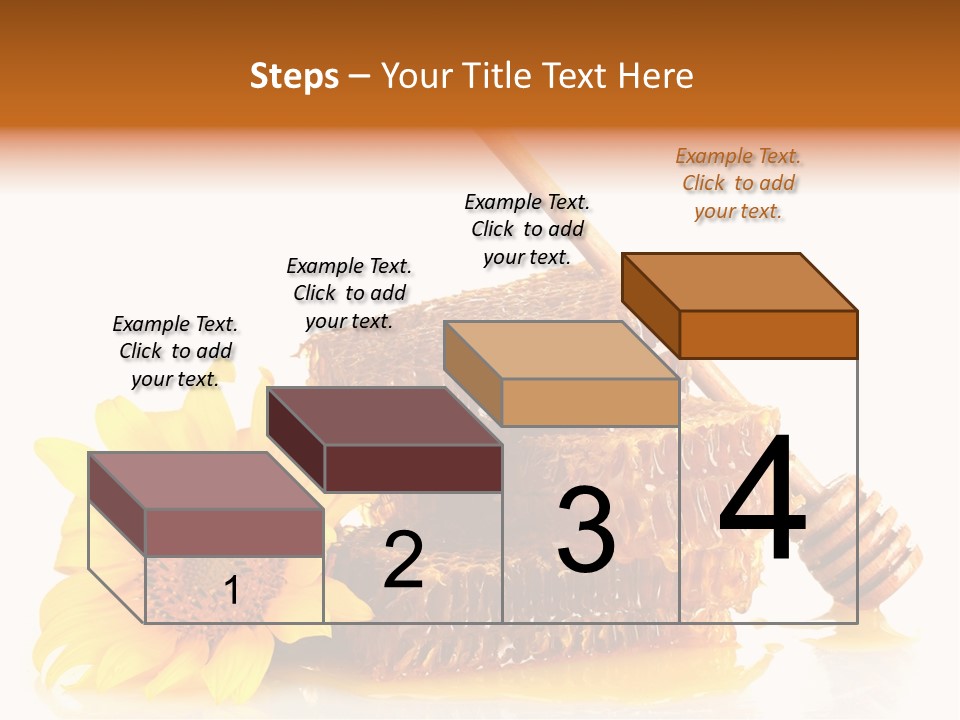 Steps – Your Title Text Here

Example Text. Click to add your text.

Example Text. Click to add your text.

Example Text. Click to add your text.

Example Text. Click to add your text.

1

2

3

4